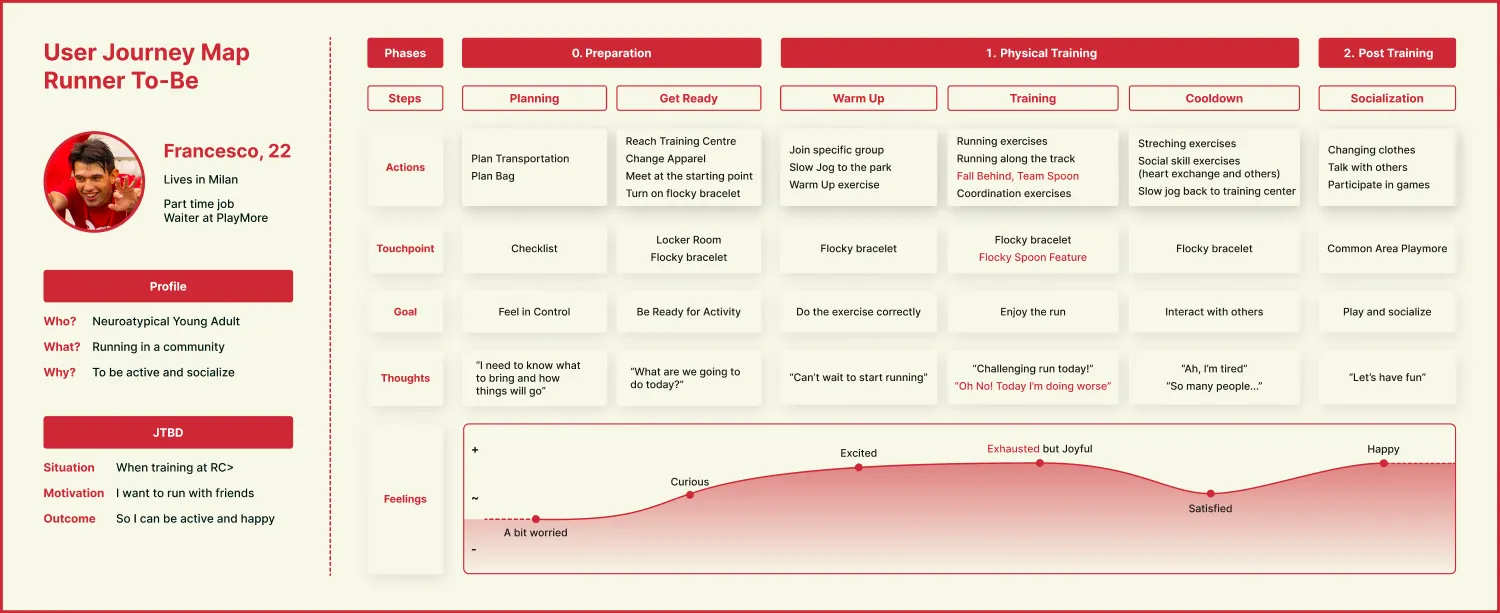 User Journey Map
Runner To-Be

Francesco, 22
Lives in Milan
Part time job
Waiter at PlayMore

Profile
Who? Neuroatypical Young Adult
What? Running in a community
Why? To be active and socialize

JTBD
Situation When training at RC>
Motivation I want to run with friends
Outcome So I can be active and happy

| Phases | 0. Preparation | | 1. Physical Training | | | 2. Post Training |
|---|---|---|---|---|---|---|
| Steps | Planning | Get Ready | Warm Up | Training | Cooldown | Socialization |
| Actions | Plan Transportation Plan Bag | Reach Training Centre Change Apparel Meet at the starting point Turn on flocky bracelet | Join specific group Slow Jog to the park Warm Up exercise | Running exercises Running along the track Fall Behind, Team Spoon Coordination exercises | Streching exercises Social skill exercises (heart exchange and others) Slow jog back to training center | Changing clothes Talk with others Participate in games |
| Touchpoint | Checklist | Locker Room Flocky bracelet | Flocky bracelet | Flocky bracelet Flocky Spoon Feature | Flocky bracelet | Common Area Playmore |
| Goal | Feel in Control | Be Ready for Activity | Do the exercise correctly | Enjoy the run | Interact with others | Play and socialize |
| Thoughts | "I need to know what to bring and how things will go" | "What are we going to do today?" | "Can't wait to start running" | "Challenging run today!" "Oh No! Today I'm doing worse" | "Ah, I'm tired" "So many people..." | "Let's have fun" |

Feelings
+
~
-
A bit worried
Curious
Excited
Exhausted but Joyful
Satisfied
Happy